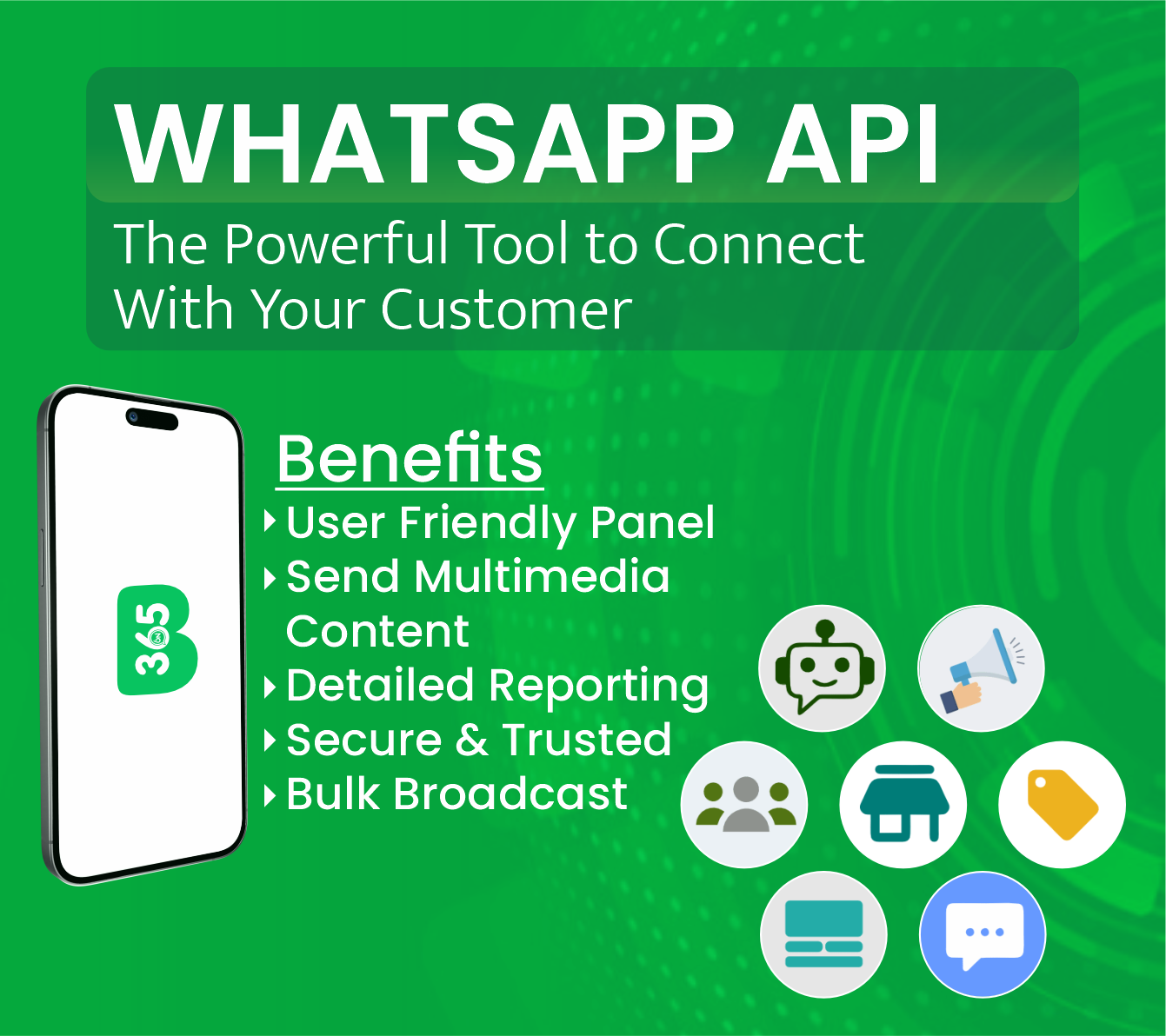 WHATSAPP API

The Powerful Tool to Connect With Your Customer

365

Benefits

User Friendly Panel
Send Multimedia Content
Detailed Reporting
Secure & Trusted
Bulk Broadcast